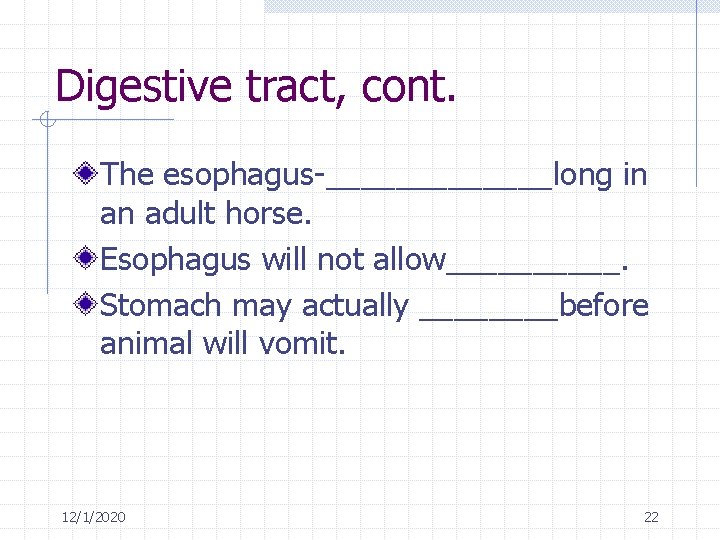 Digestive tract, cont.

The esophagus-_____________long in an adult horse.

Esophagus will not allow__________.

Stomach may actually ________before animal will vomit.

12/1/2020

22